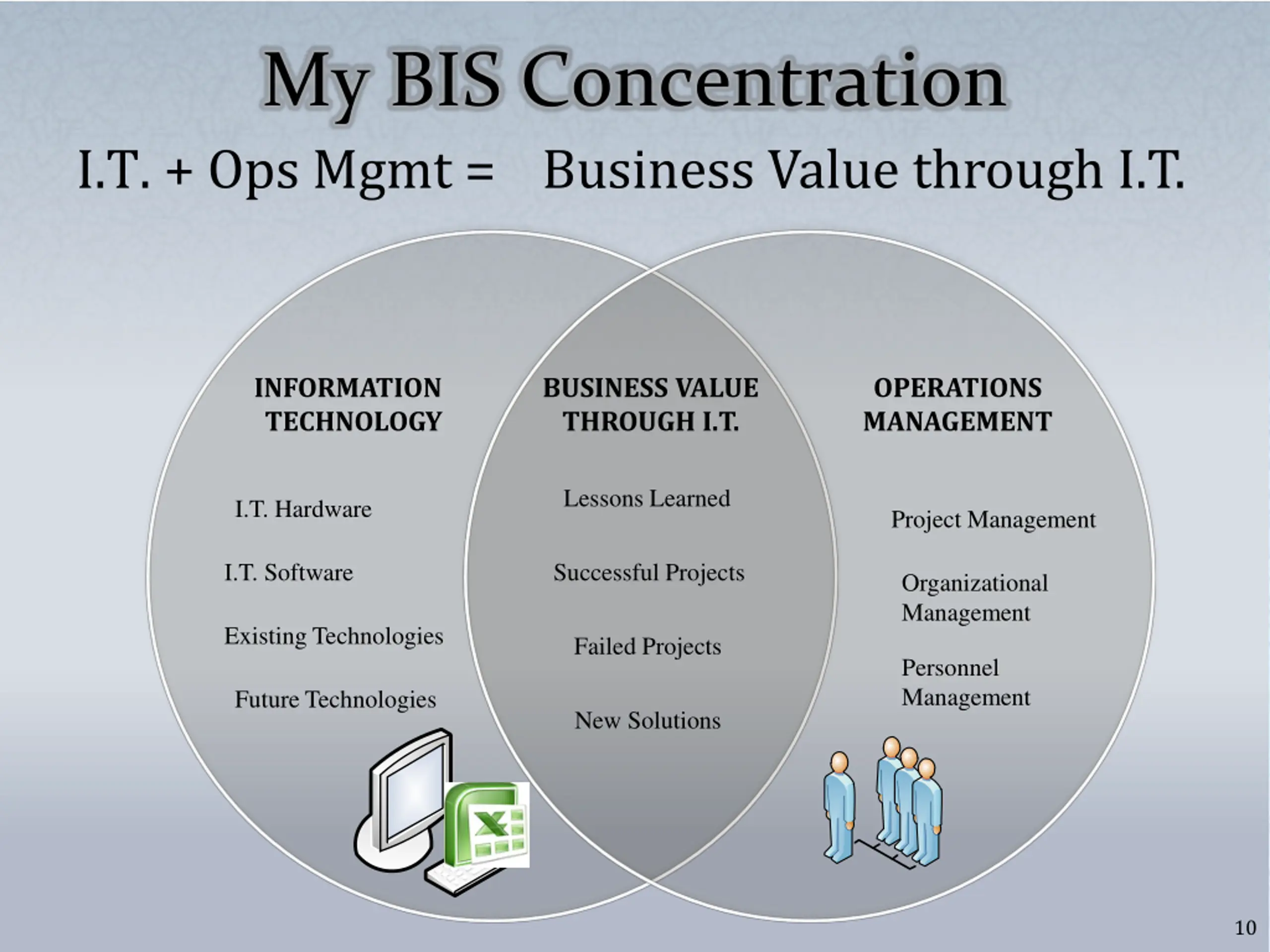 My BIS Concentration

I.T. + Ops Mgmt = Business Value through I.T.

INFORMATION TECHNOLOGY

I.T. Hardware

I.T. Software

Existing Technologies

Future Technologies

BUSINESS VALUE THROUGH I.T.

Lessons Learned

Successful Projects

Failed Projects

New Solutions

OPERATIONS MANAGEMENT

Project Management

Organizational Management

Personnel Management

10